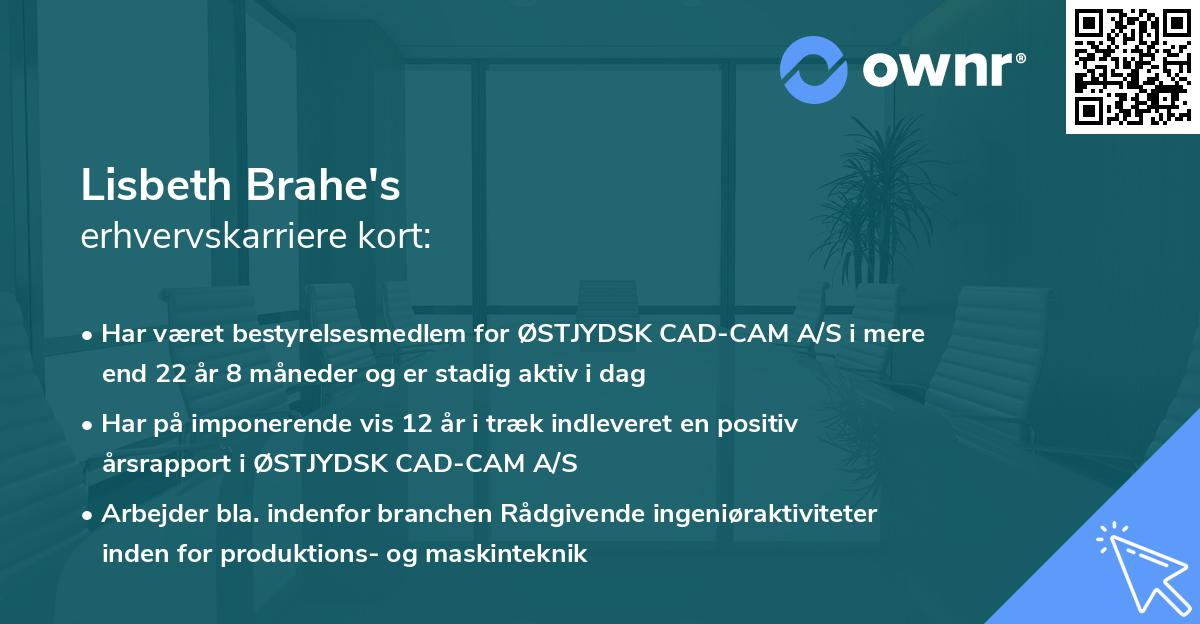 ownr®

Lisbeth Brahe's
erhvervskarriere kort:

• Har været bestyrelsesmedlem for ØSTJYDSK CAD-CAM A/S i mere end 22 år 8 måneder og er stadig aktiv i dag

• Har på imponerende vis 12 år i træk indleveret en positiv årsrapport i ØSTJYDSK CAD-CAM A/S

• Arbejder bla. indenfor branchen Rådgivende ingeniøraktiviteter inden for produktions- og maskinteknik